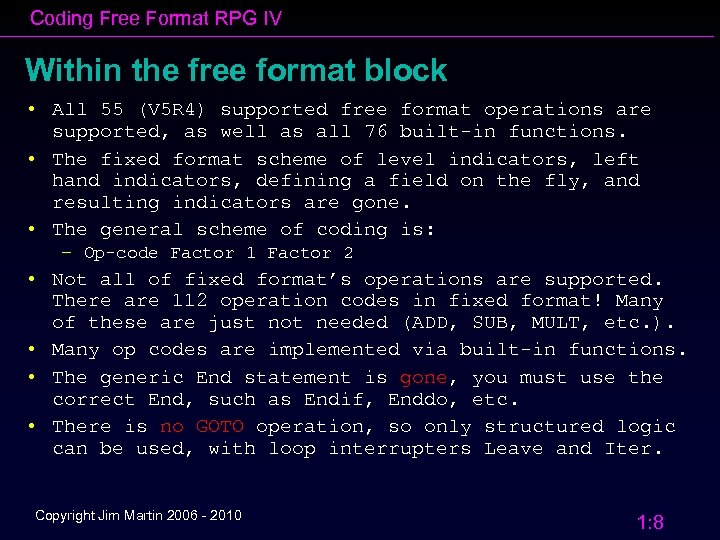 Coding Free Format RPG IV

Within the free format block

• All 55 (V5R4) supported free format operations are supported, as well as all 76 built-in functions.

• The fixed format scheme of level indicators, left hand indicators, defining a field on the fly, and resulting indicators are gone.

• The general scheme of coding is:
  – Op-code Factor 1 Factor 2

• Not all of fixed format's operations are supported. There are 112 operation codes in fixed format! Many of these are just not needed (ADD, SUB, MULT, etc.).

• Many op codes are implemented via built-in functions.

• The generic End statement is gone, you must use the correct End, such as Endif, Enddo, etc.

• There is no GOTO operation, so only structured logic can be used, with loop interrupters Leave and Iter.

Copyright Jim Martin 2006 - 2010

1:8